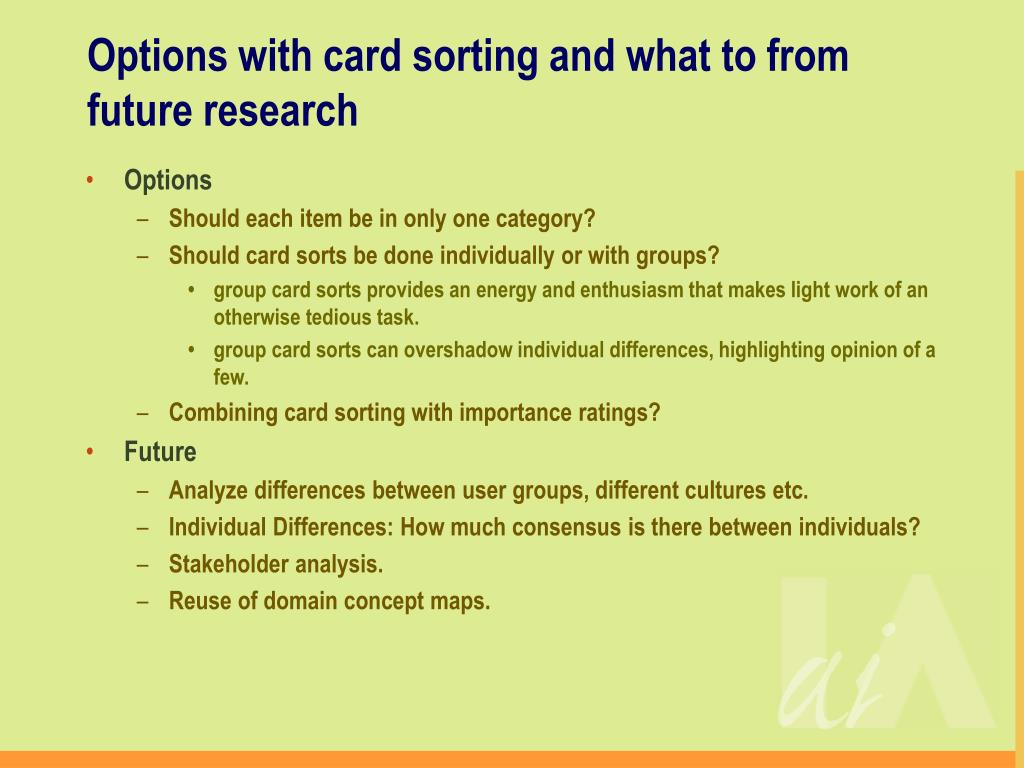 Options with card sorting and what to from future research

• Options
– Should each item be in only one category?
– Should card sorts be done individually or with groups?
• group card sorts provides an energy and enthusiasm that makes light work of an otherwise tedious task.
• group card sorts can overshadow individual differences, highlighting opinion of a few.
– Combining card sorting with importance ratings?
• Future
– Analyze differences between user groups, different cultures etc.
– Individual Differences: How much consensus is there between individuals?
– Stakeholder analysis.
– Reuse of domain concept maps.

ai